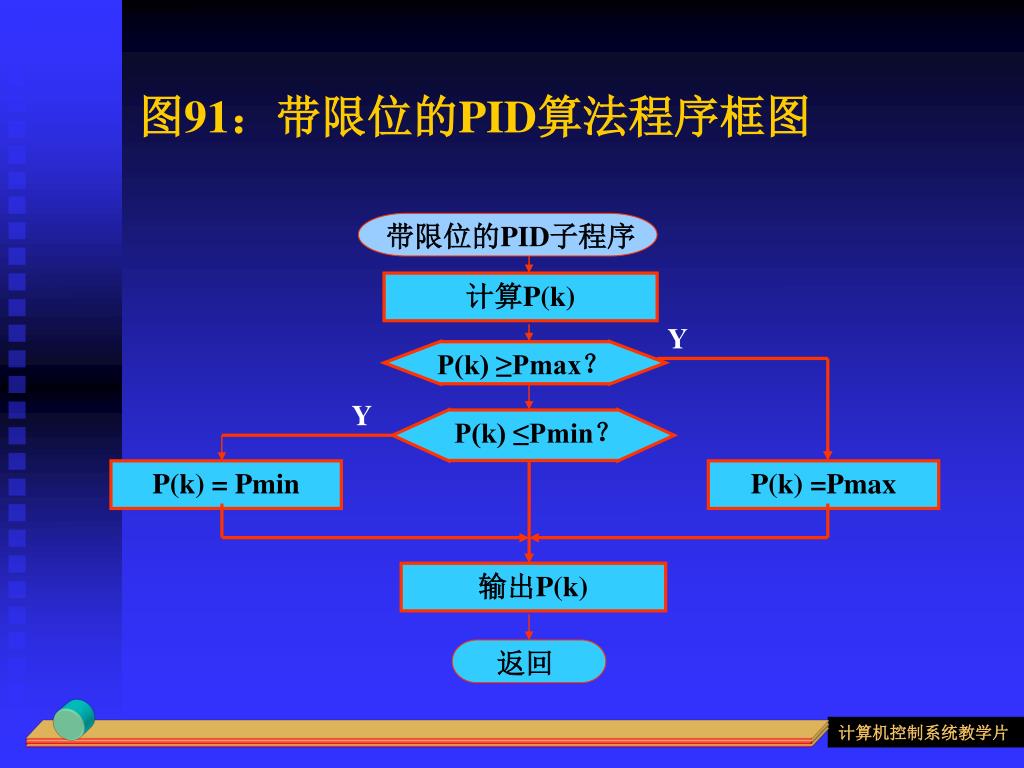 图91：带限位的PID算法程序框图

带限位的PID子程序

计算P(k)

P(k) ≥Pmax？

Y

Y

P(k) ≤Pmin？

P(k) = Pmin

P(k) =Pmax

输出P(k)

返回

计算机控制系统教学片